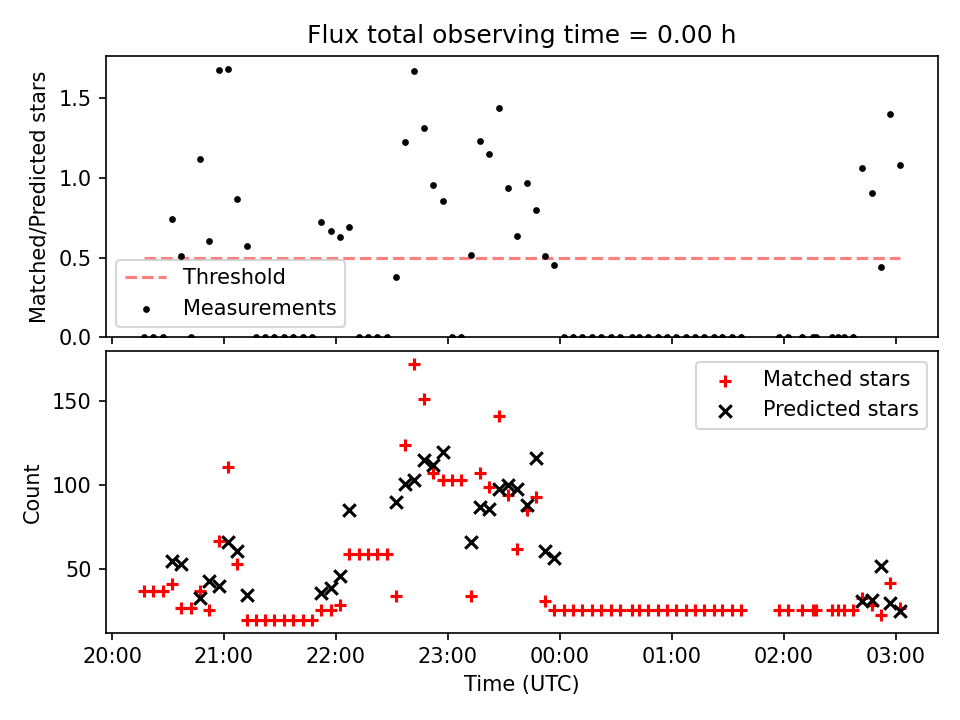 Flux total observing time = 0.00 h

Matched/Predicted stars

1.5
1.0
0.5
0.0

Threshold
Measurements

Count

150
100
50

Matched stars
Predicted stars

20:00
21:00
22:00
23:00
00:00
01:00
02:00
03:00

Time (UTC)